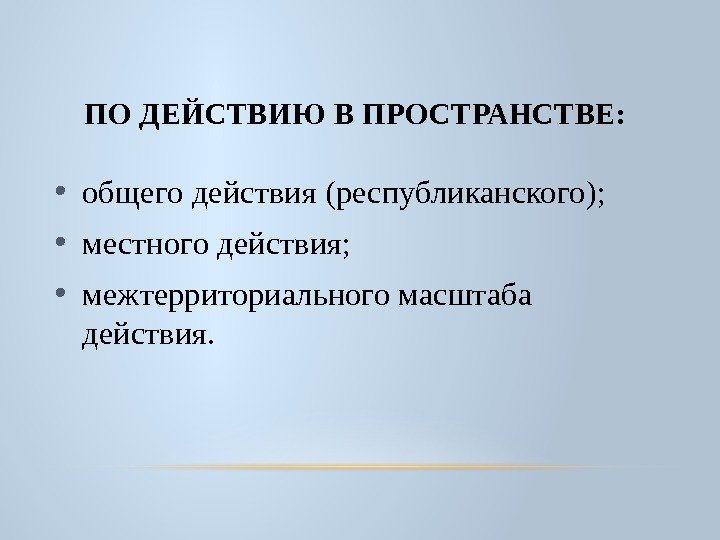 ПО ДЕЙСТВИЮ В ПРОСТРАНСТВЕ:

• общего действия (республиканского);
• местного действия;
• межтерриториального масштаба действия.